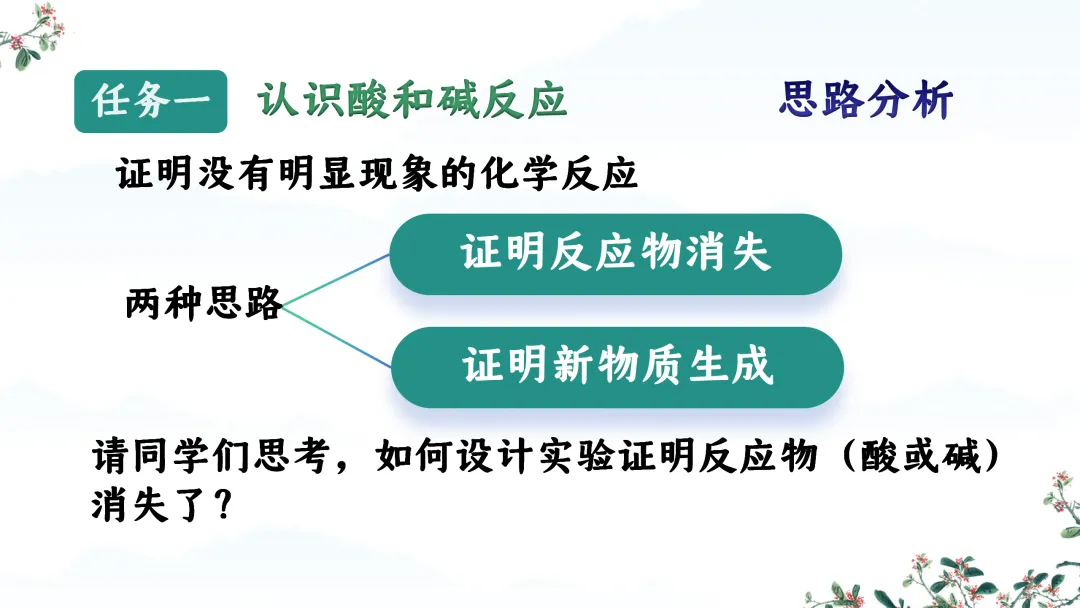 任务一 认识酸和碱反应

思路分析

证明没有明显现象的化学反应

两种思路

证明反应物消失

证明新物质生成

请同学们思考，如何设计实验证明反应物（酸或碱）消失了？